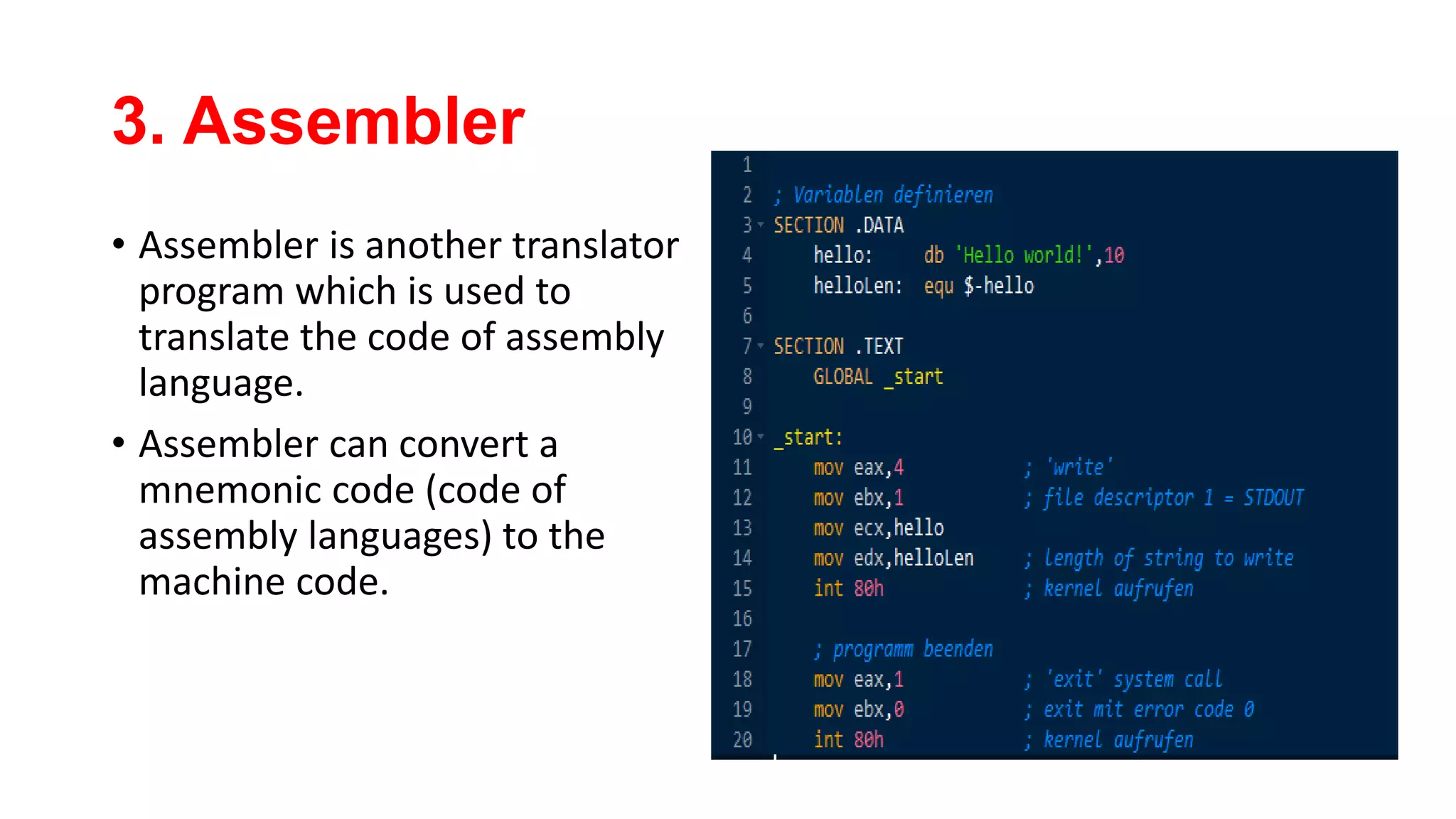 3. Assembler

• Assembler is another translator program which is used to translate the code of assembly language.

• Assembler can convert a mnemonic code (code of assembly languages) to the machine code.

1
2 ; Variablen definieren
3 SECTION .DATA
4 hello: db 'Hello world!',10
5 helloLen: equ $-hello
6
7 SECTION .TEXT
8 GLOBAL _start
9
10 _start:
11 mov eax,4 ; 'write'
12 mov ebx,1 ; file descriptor 1 = STDOUT
13 mov ecx,hello
14 mov edx,helloLen ; length of string to write
15 int 80h ; kernel aufrufen
16
17 ; programm beenden
18 mov eax,1 ; 'exit' system call
19 mov ebx,0 ; exit mit error code 0
20 int 80h ; kernel aufrufen